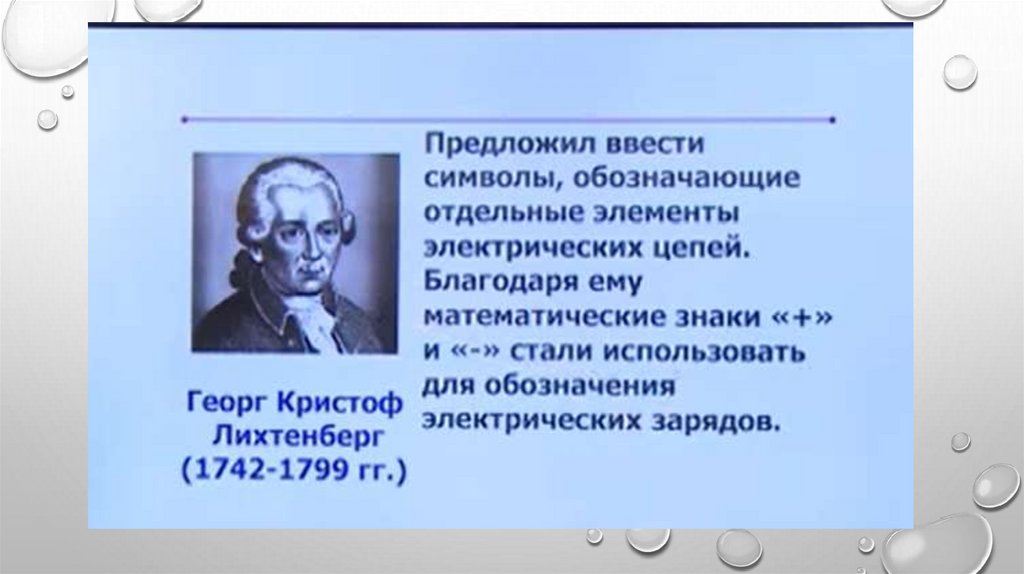 Георг Кристоф Лихтенберг (1742-1799 гг.)

Предложил ввести символы, обозначающие отдельные элементы электрических цепей. Благодаря ему математические знаки «+» и «-» стали использовать для обозначения электрических зарядов.